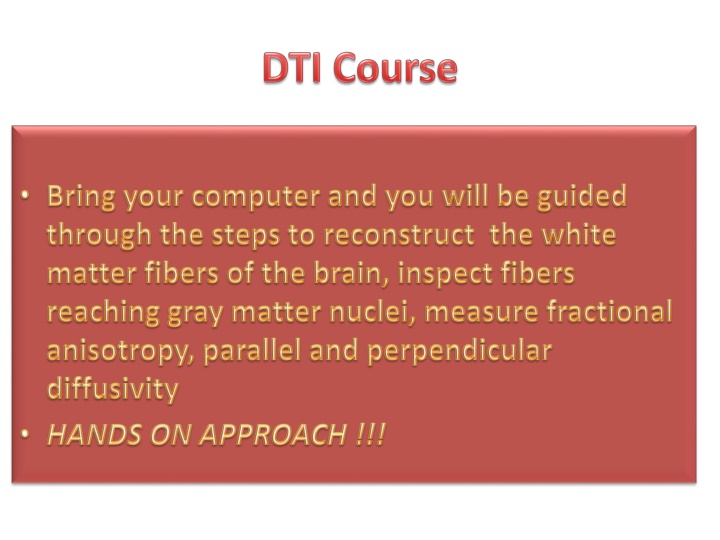 DTI Course

• Bring your computer and you will be guided through the steps to reconstruct the white matter fibers of the brain, inspect fibers reaching gray matter nuclei, measure fractional anisotropy, parallel and perpendicular diffusivity
• HANDS ON APPROACH !!!